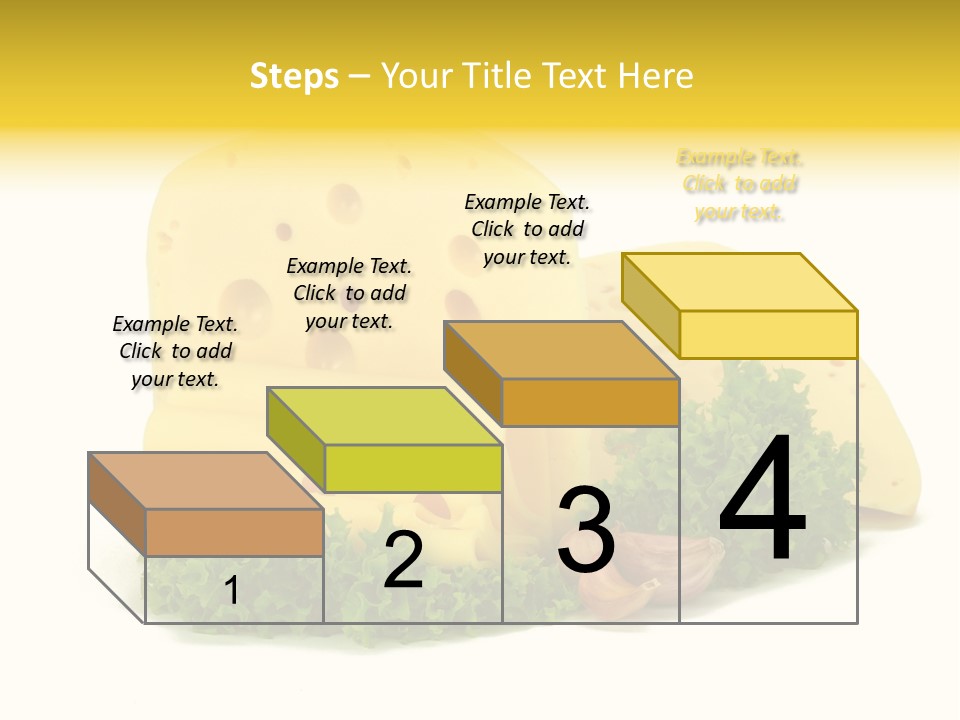 Steps – Your Title Text Here

Example Text. Click to add your text.

Example Text. Click to add your text.

Example Text. Click to add your text.

Example Text. Click to add your text.

1

2

3

4